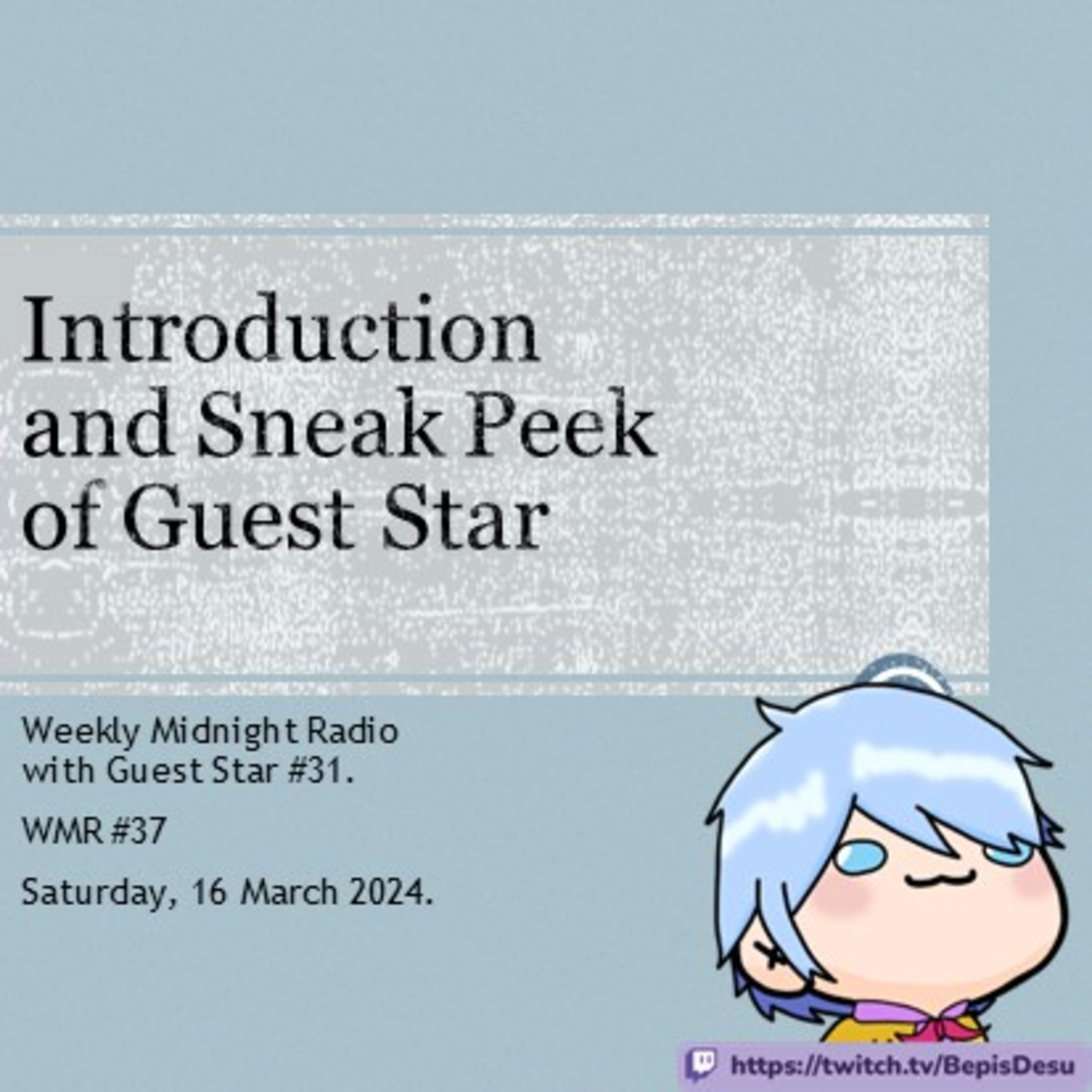 Introduction and Sneak Peek of Guest Star

Weekly Midnight Radio with Guest Star #31.

WMR #37

Saturday, 16 March 2024.

https://twitch.tv/BepisDesu